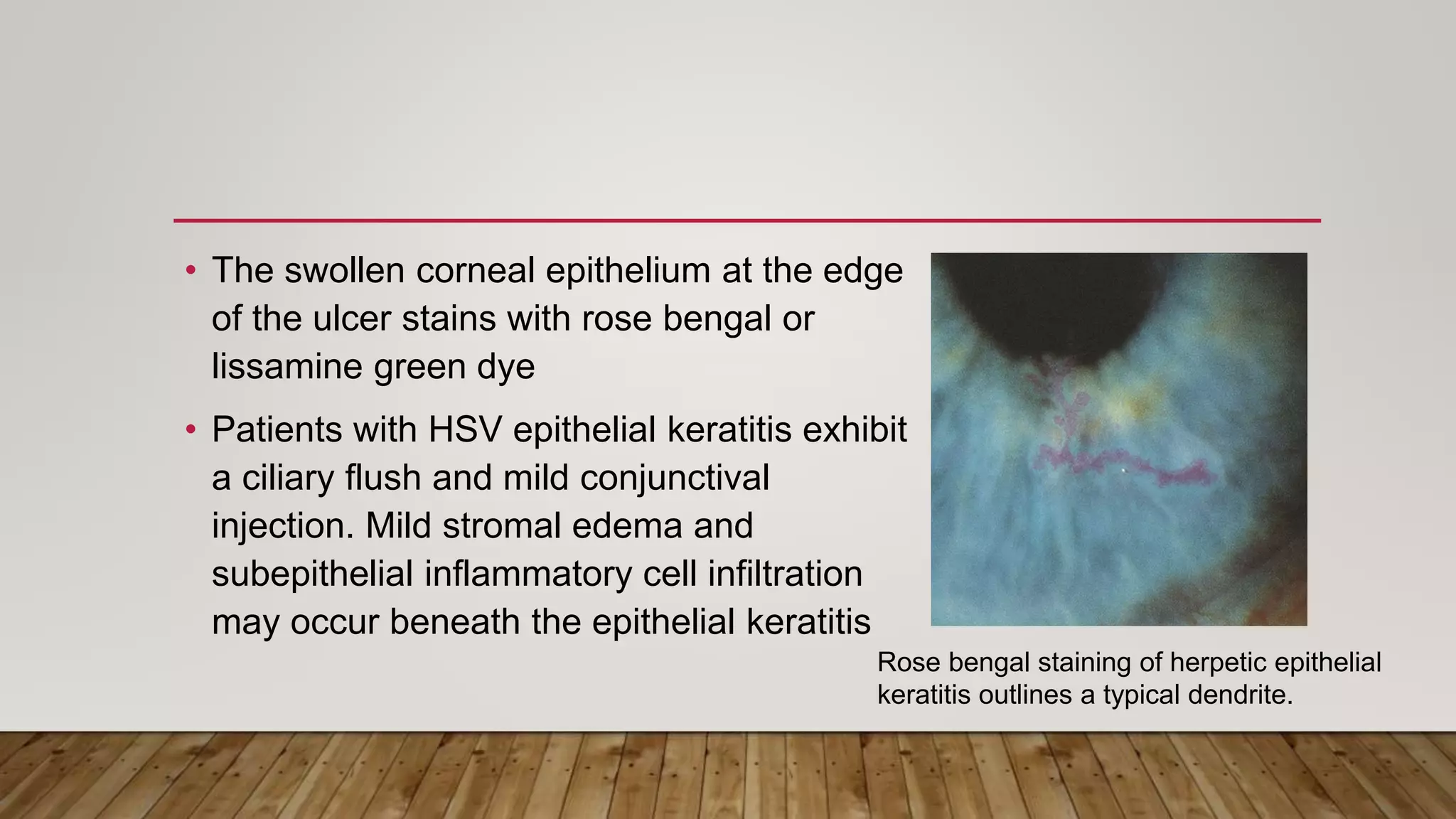 • The swollen corneal epithelium at the edge of the ulcer stains with rose bengal or lissamine green dye

• Patients with HSV epithelial keratitis exhibit a ciliary flush and mild conjunctival injection. Mild stromal edema and subepithelial inflammatory cell infiltration may occur beneath the epithelial keratitis

Rose bengal staining of herpetic epithelial keratitis outlines a typical dendrite.